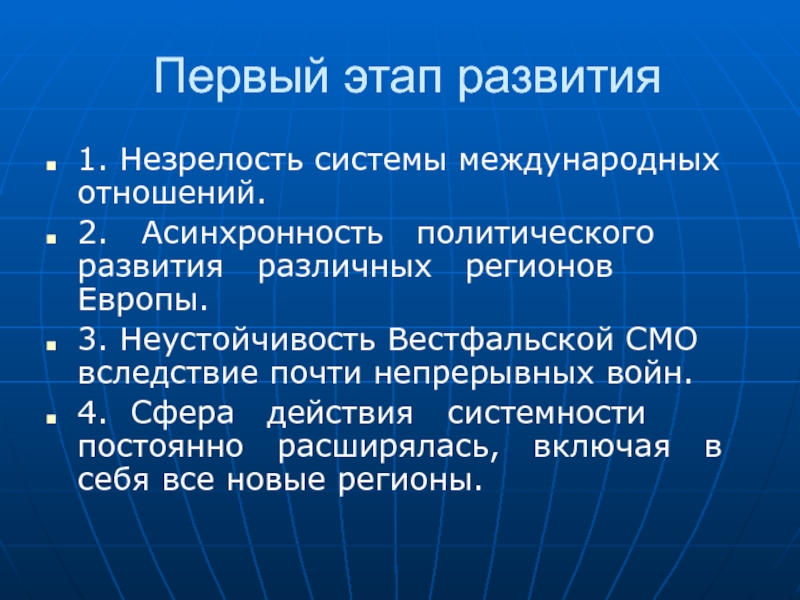 Первый этап развития

1. Незрелость системы международных отношений.

2. Асинхронность политического развития различных регионов Европы.

3. Неустойчивость Вестфальской СМО вследствие почти непрерывных войн.

4. Сфера действия системности постоянно расширялась, включая в себя все новые регионы.